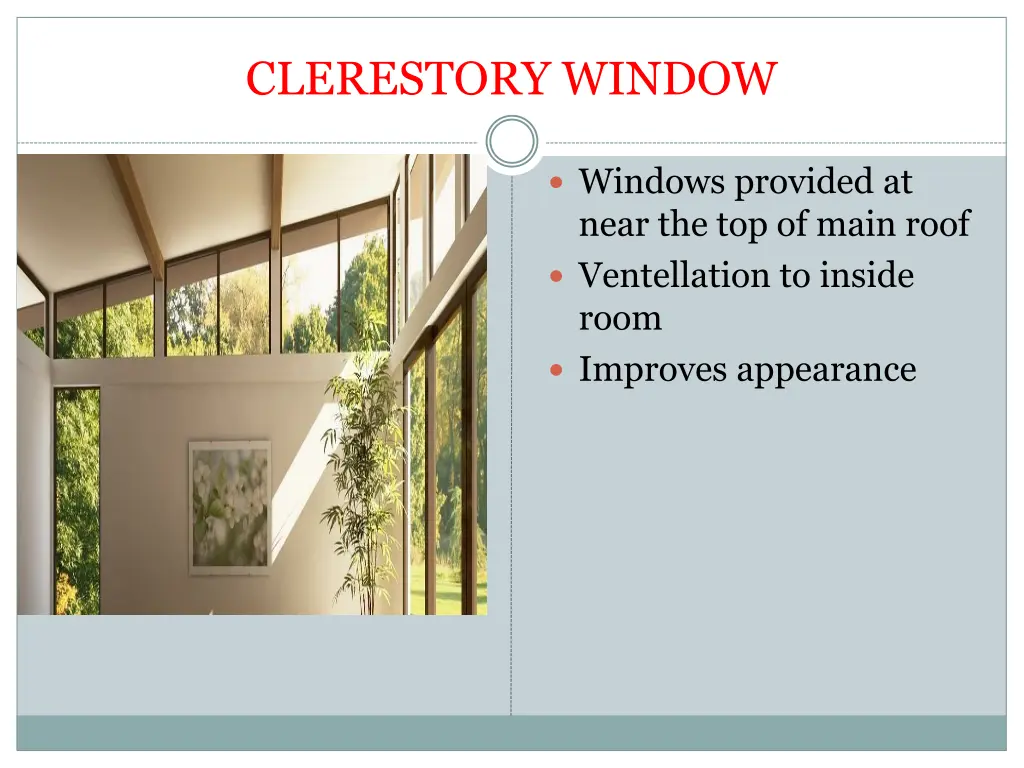 CLERESTORY WINDOW

- Windows provided at near the top of main roof
- Ventellation to inside room
- Improves appearance